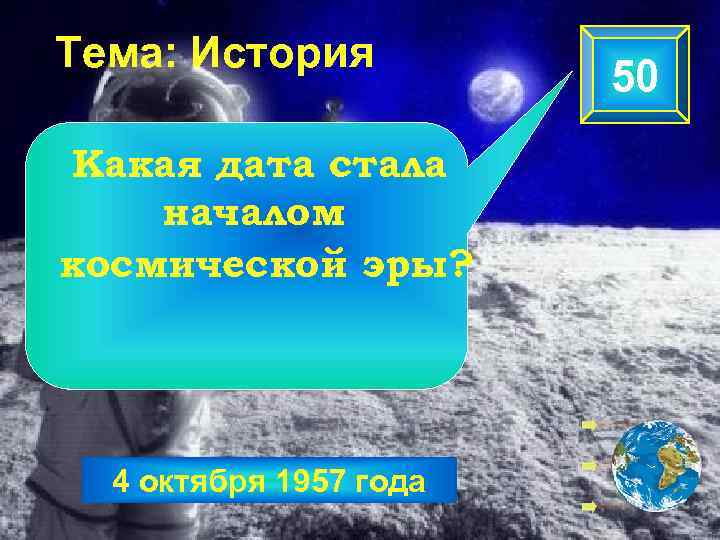 Тема: История

50

Какая дата стала началом космической эры?

4 октября 1957 года